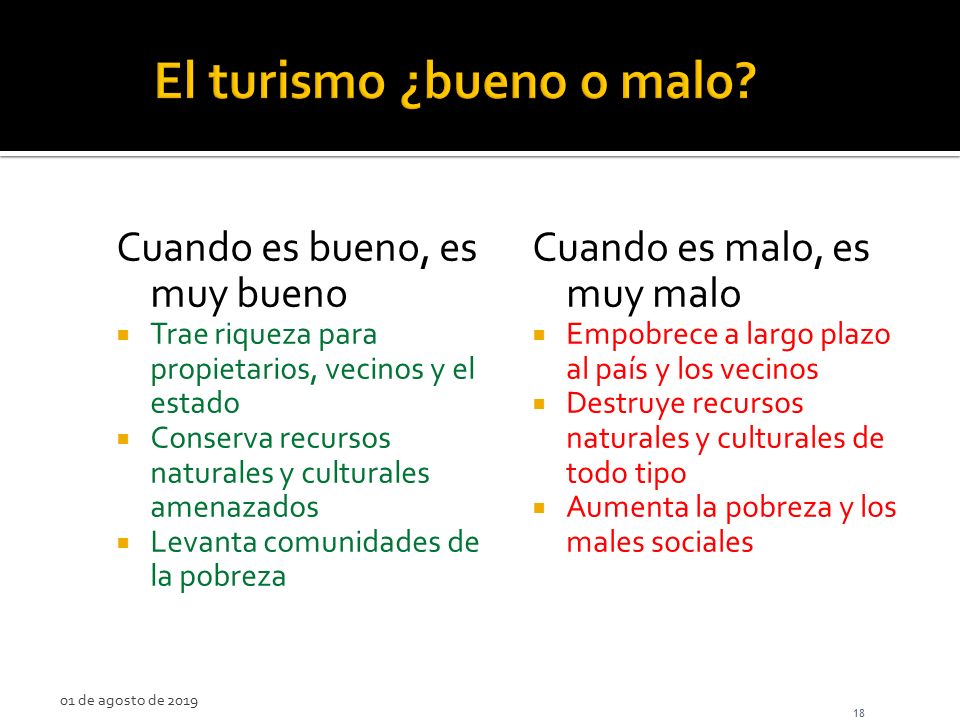 El turismo ¿bueno o malo?

Cuando es bueno, es muy bueno

- Trae riqueza para propietarios, vecinos y el estado
- Conserva recursos naturales y culturales amenazados
- Levanta comunidades de la pobreza

Cuando es malo, es muy malo

- Empobrece a largo plazo al país y los vecinos
- Destruye recursos naturales y culturales de todo tipo
- Aumenta la pobreza y los males sociales

01 de agosto de 2019

18